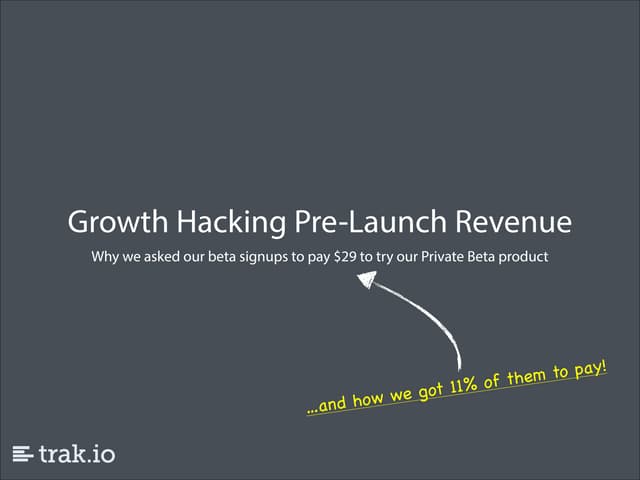 Growth Hacking Pre-Launch Revenue

Why we asked our beta signups to pay \$29 to try our Private Beta product

...and how we got 11% of them to pay!

trak.io